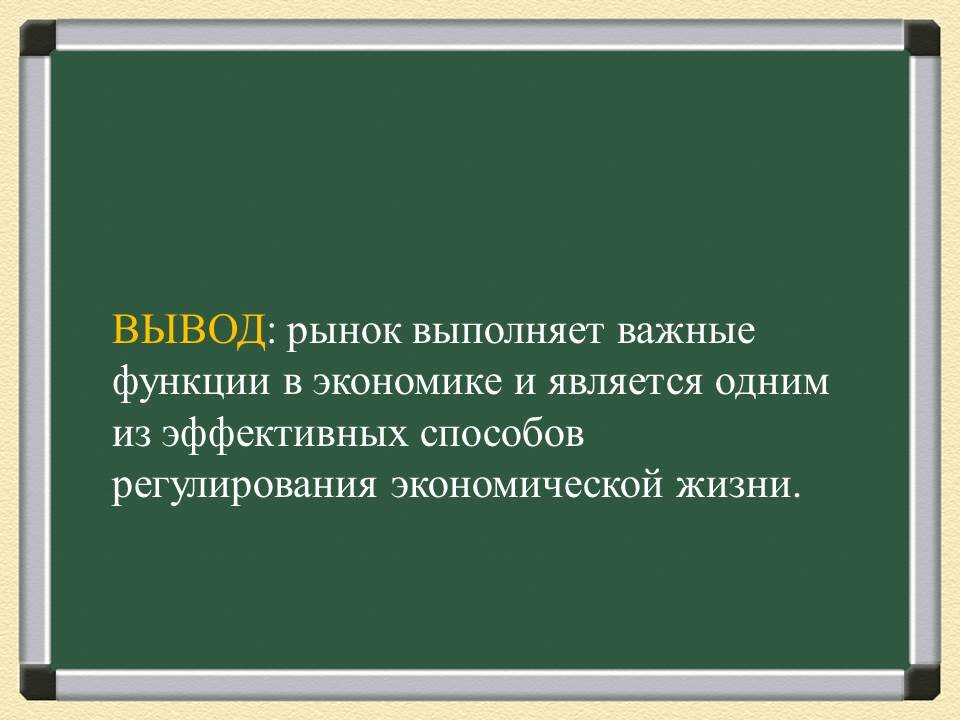 ВЫВОД: рынок выполняет важные функции в экономике и является одним из эффективных способов регулирования экономической жизни.